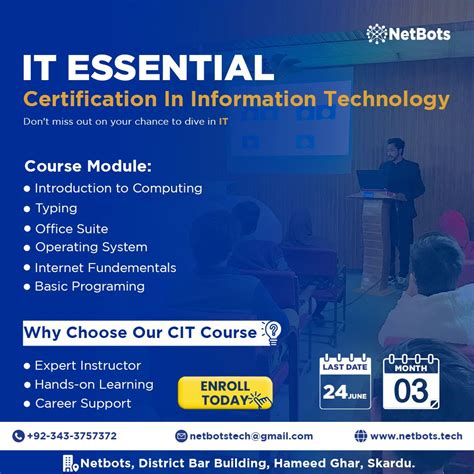 NetBots

IT ESSENTIAL
Certification In Information Technology
Don't miss out on your chance to dive in IT

Course Module:
• Introduction to Computing
• Typing
• Office Suite
• Operating System
• Internet Fundementals
• Basic Programing

Why Choose Our CIT Course

• Expert Instructor
• Hands-on Learning
• Career Support

ENROLL TODAY

LAST DATE
24 JUNE

MONTH
03

+92-343-3757372
netbotstech@gmail.com
www.netbots.tech

Netbots, District Bar Building, Hameed Ghar, Skardu.